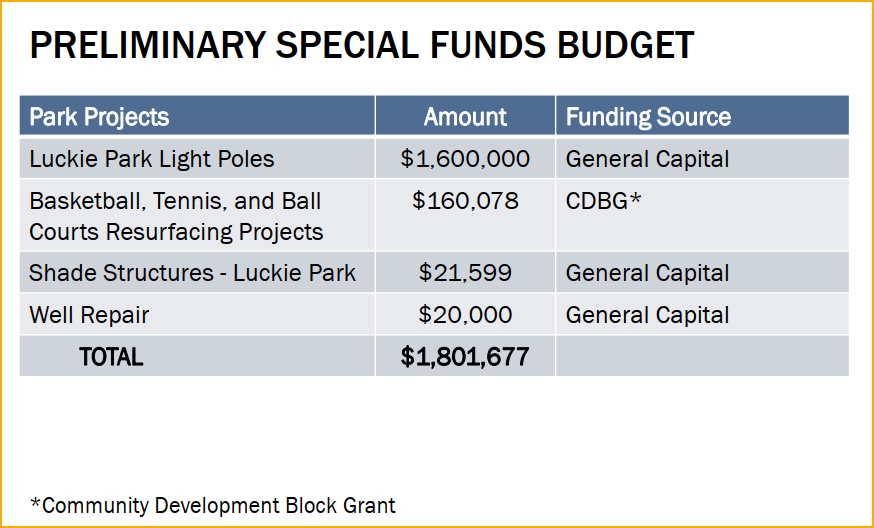 PRELIMINARY SPECIAL FUNDS BUDGET

| Park Projects | Amount | Funding Source |
|---|---|---|
| Luckie Park Light Poles | \$1,600,000 | General Capital |
| Basketball, Tennis, and Ball Courts Resurfacing Projects | \$160,078 | CDBG* |
| Shade Structures - Luckie Park | \$21,599 | General Capital |
| Well Repair | \$20,000 | General Capital |
| TOTAL | \$1,801,677 | |

*Community Development Block Grant